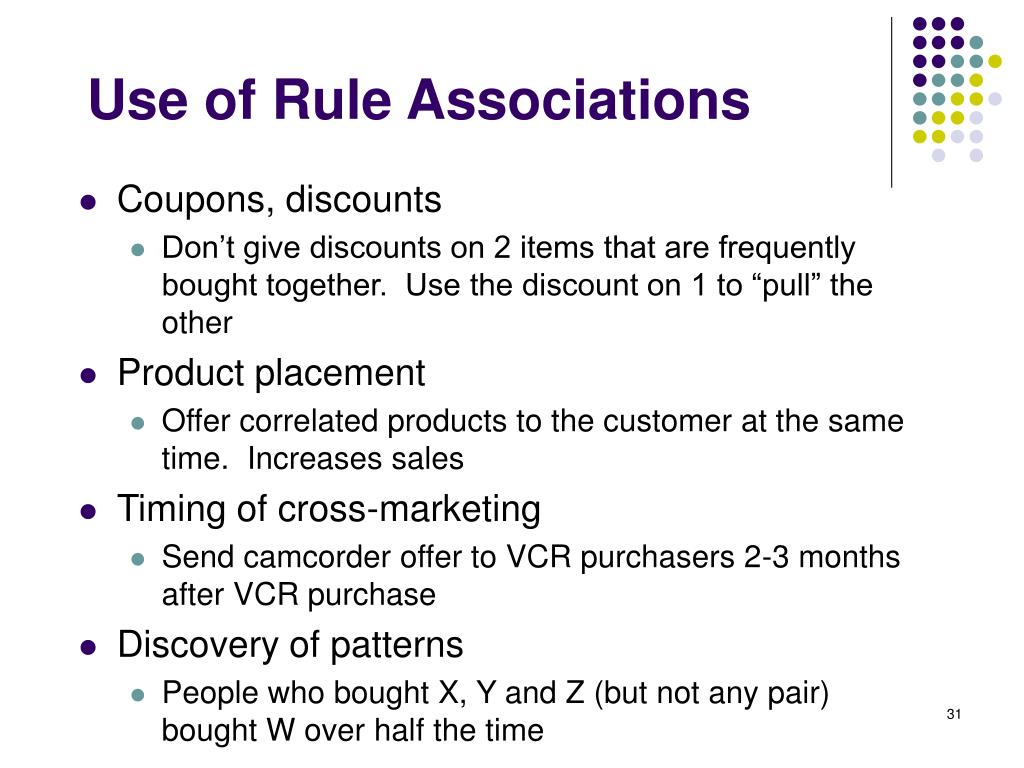 Use of Rule Associations

- Coupons, discounts
  - Don’t give discounts on 2 items that are frequently bought together. Use the discount on 1 to “pull” the other
- Product placement
  - Offer correlated products to the customer at the same time. Increases sales
- Timing of cross-marketing
  - Send camcorder offer to VCR purchasers 2-3 months after VCR purchase
- Discovery of patterns
  - People who bought X, Y and Z (but not any pair) bought W over half the time

31